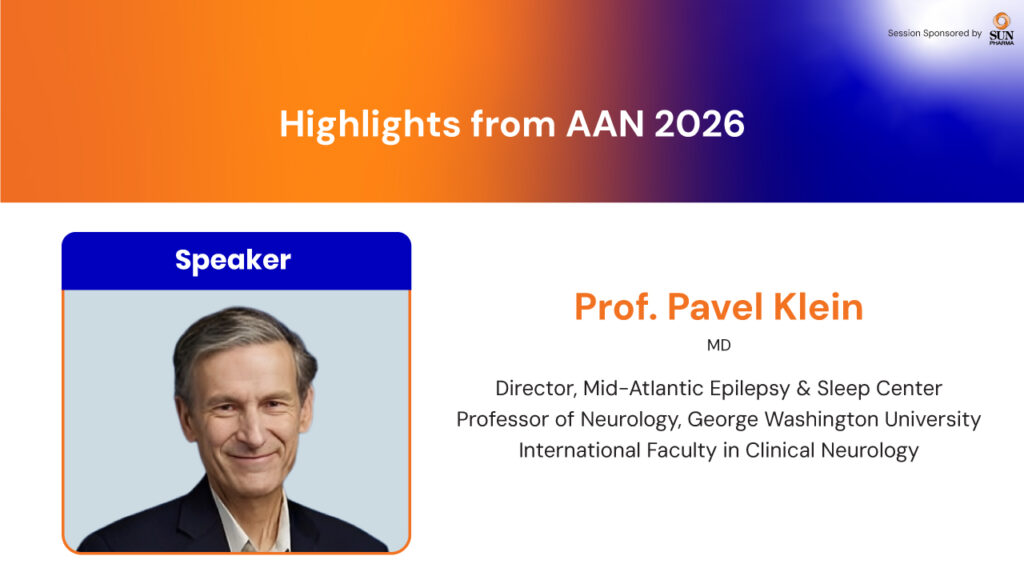 Session Sponsored by SUN PHARMA

Highlights from AAN 2026

Speaker

Prof. Pavel Klein

MD

Director, Mid-Atlantic Epilepsy & Sleep Center
Professor of Neurology, George Washington University
International Faculty in Clinical Neurology